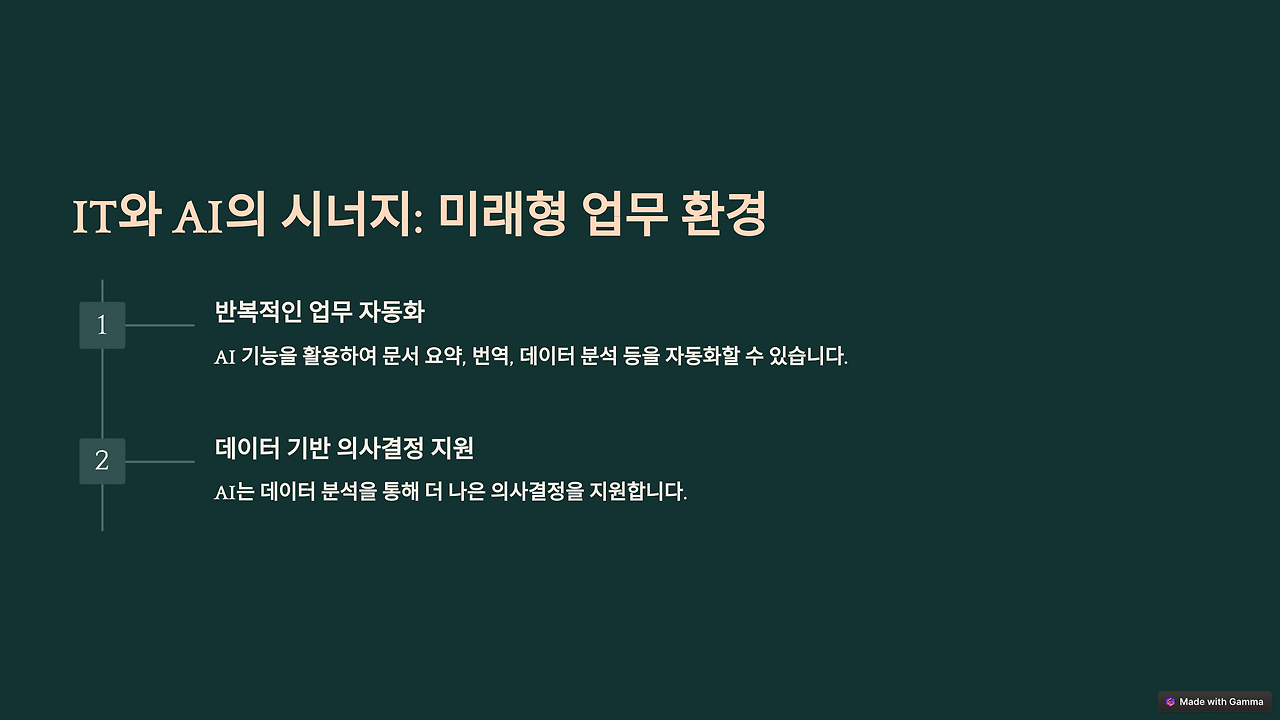 IT와 AI의 시너지: 미래형 업무 환경

1

반복적인 업무 자동화

AI 기능을 활용하여 문서 요약, 번역, 데이터 분석 등을 자동화할 수 있습니다.

2

데이터 기반 의사결정 지원

AI는 데이터 분석을 통해 더 나은 의사결정을 지원합니다.

Made with Gamma